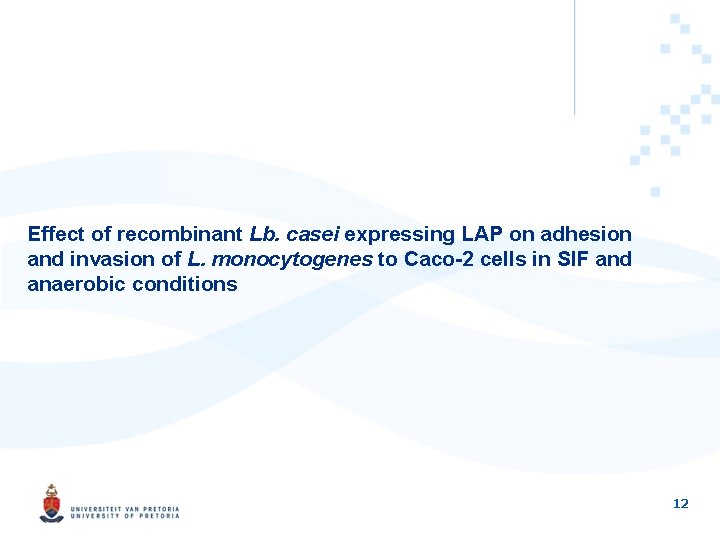 Effect of recombinant Lb. casei expressing LAP on adhesion and invasion of L. monocytogenes to Caco-2 cells in SIF and anaerobic conditions

UNIVERSITEIT VAN PRETORIA
UNIVERSITY OF PRETORIA

12